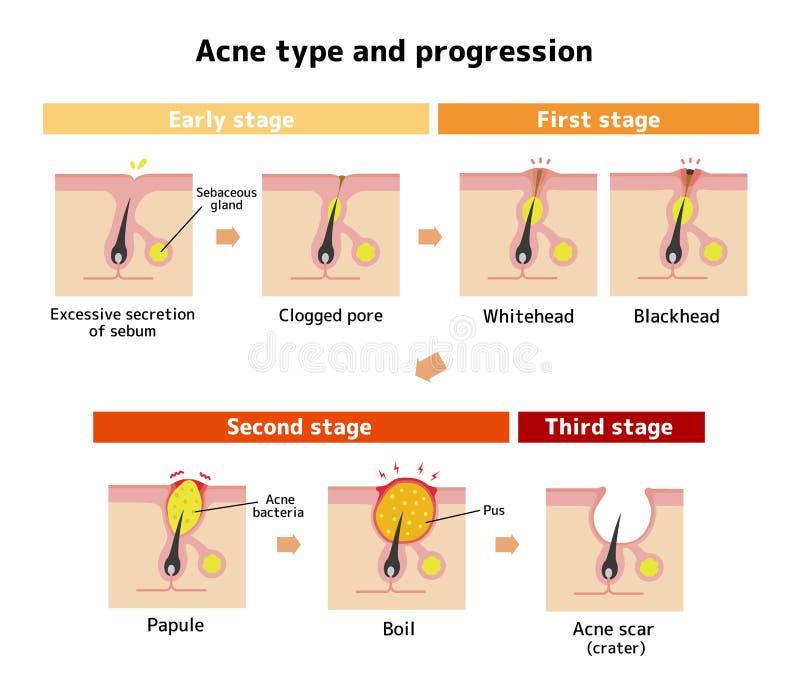 Acne type and progression

Early stage

First stage

Sebaceous gland

Excessive secretion of sebum

Clogged pore

Whitehead

Blackhead

dreamstime

Second stage

Third stage

Acne bacteria

Pus

Papule

Boil

Acne scar (crater)